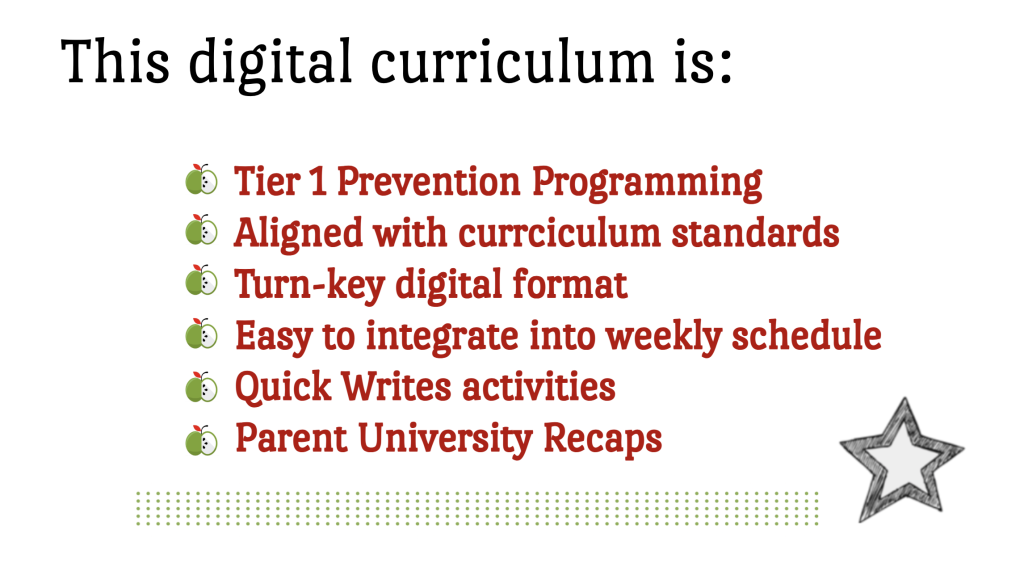 This digital curriculum is:

Tier 1 Prevention Programming
Aligned with currciculum standards
Turn-key digital format
Easy to integrate into weekly schedule
Quick Writes activities
Parent University Recaps